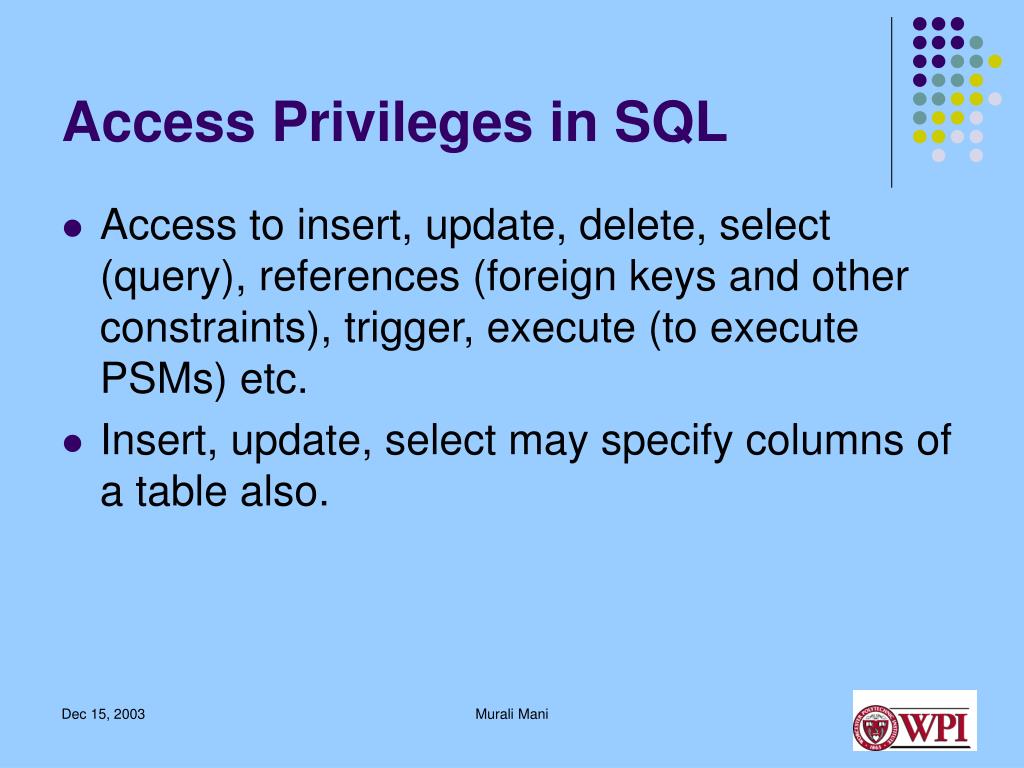 Access Privileges in SQL

- Access to insert, update, delete, select (query), references (foreign keys and other constraints), trigger, execute (to execute PSMs) etc.
- Insert, update, select may specify columns of a table also.

Dec 15, 2003

Murali Mani

WPI